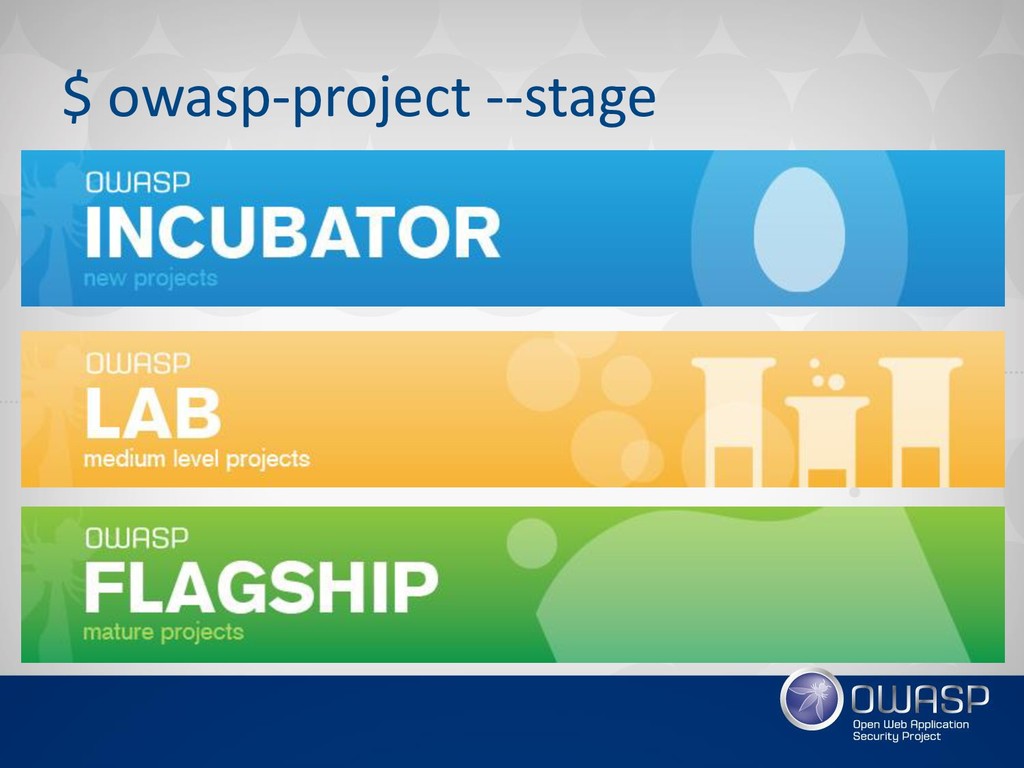 $ owasp-project --stage

OWASP
INCUBATOR
new projects

OWASP
LAB
medium level projects

OWASP
FLAGSHIP
mature projects

OWASP
Open Web Application Security Project